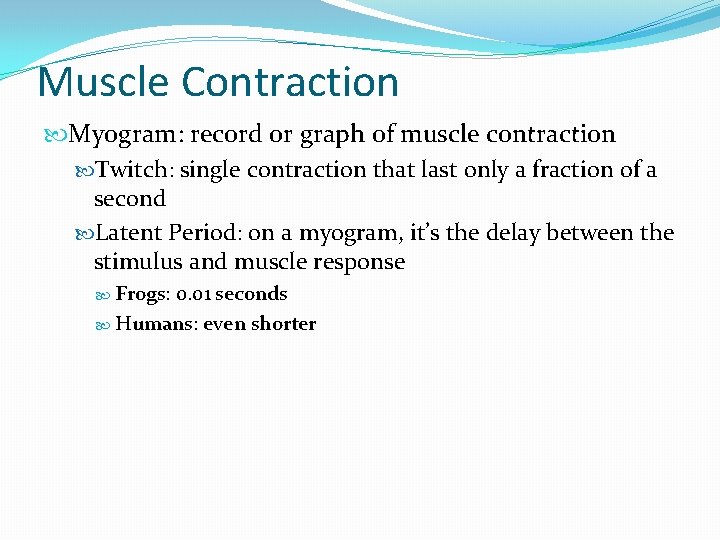 Muscle Contraction

Myogram: record or graph of muscle contraction

Twitch: single contraction that last only a fraction of a second

Latent Period: on a myogram, it's the delay between the stimulus and muscle response

Frogs: 0.01 seconds

Humans: even shorter